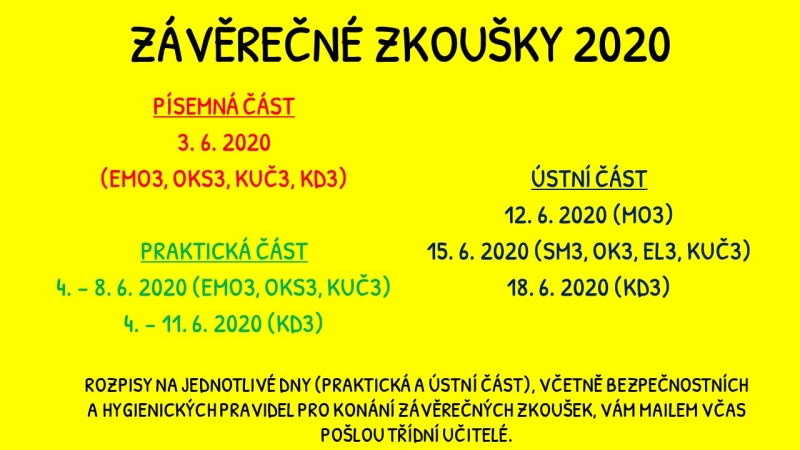 ZÁVĚREČNÉ ZKOUŠKY 2020

PÍSEMNÁ ČÁST
3. 6. 2020
(EMO3, OKS3, KUČ3, KD3)

PRAKTICKÁ ČÁST
4. – 8. 6. 2020 (EMO3, OKS3, KUČ3)
4. – 11. 6. 2020 (KD3)

ÚSTNÍ ČÁST
12. 6. 2020 (MO3)
15. 6. 2020 (SM3, OK3, EL3, KUČ3)
18. 6. 2020 (KD3)

ROZPISY NA JEDNOTLIVÉ DNY (PRAKTICKÁ A ÚSTNÍ ČÁST), VČETNĚ BEZPEČNOSTNÍCH A HYGIENICKÝCH PRAVIDEL PRO KONÁNÍ ZÁVĚREČNÝCH ZKOUŠEK, VÁM MAILEM VČAS POŠLOU TŘÍDNÍ UČITELÉ.